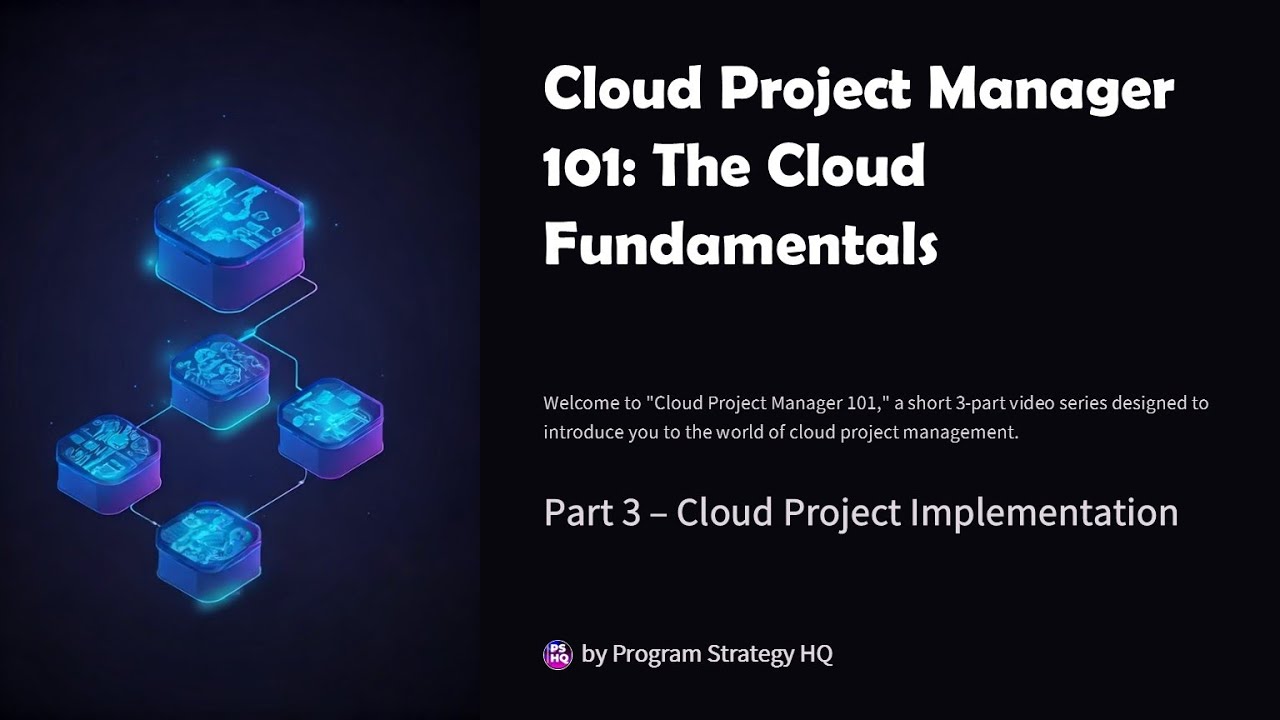 Cloud Project Manager 101: The Cloud Fundamentals

Welcome to "Cloud Project Manager 101," a short 3-part video series designed to introduce you to the world of cloud project management.

Part 3 – Cloud Project Implementation

PS HQ by Program Strategy HQ